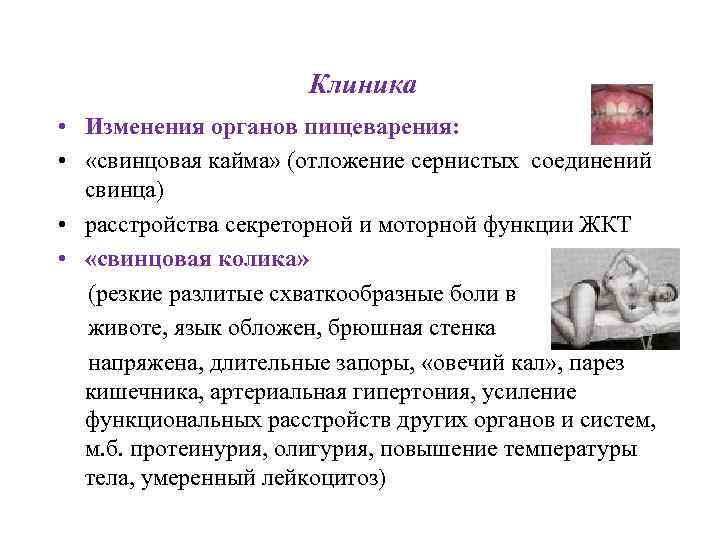 Клиника

• Изменения органов пищеварения:
• «свинцовая кайма» (отложение сернистых соединений свинца)
• расстройства секреторной и моторной функции ЖКТ
• «свинцовая колика»

(резкие разлитые схваткообразные боли в животе, язык обложен, брюшная стенка напряжена, длительные запоры, «овечий кал», парез кишечника, артериальная гипертония, усиление функциональных расстройств других органов и систем, м.б. протеинурия, олигурия, повышение температуры тела, умеренный лейкоцитоз)